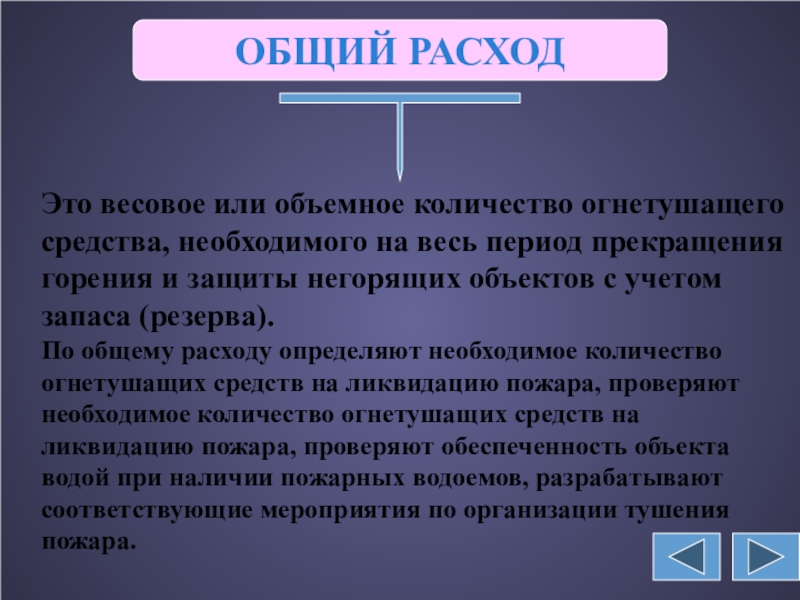 ОБЩИЙ РАСХОД

Это весовое или объемное количество огнетушащего средства, необходимого на весь период прекращения горения и защиты негорящих объектов с учетом запаса (резерва).

По общему расходу определяют необходимое количество огнетушащих средств на ликвидацию пожара, проверяют необходимое количество огнетушащих средств на ликвидацию пожара, проверяют обеспеченность объекта водой при наличии пожарных водоемов, разрабатывают соответствующие мероприятия по организации тушения пожара.